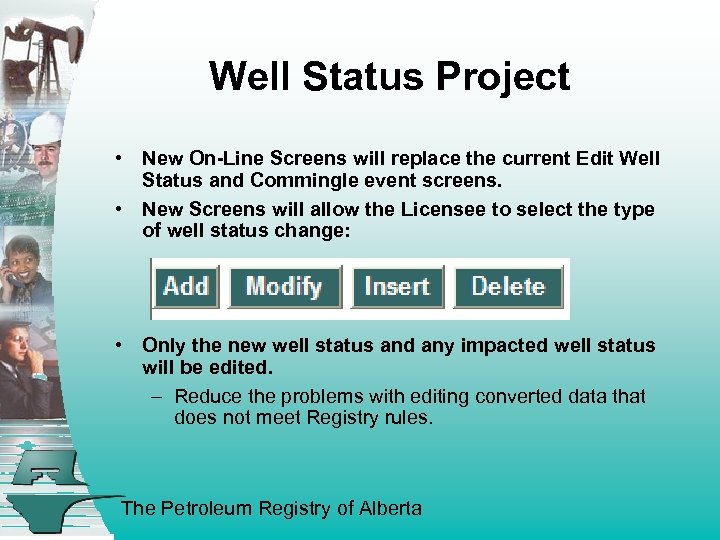 Well Status Project

• New On-Line Screens will replace the current Edit Well Status and Commingle event screens.

• New Screens will allow the Licensee to select the type of well status change:

Add Modify Insert Delete

• Only the new well status and any impacted well status will be edited.

– Reduce the problems with editing converted data that does not meet Registry rules.

The Petroleum Registry of Alberta